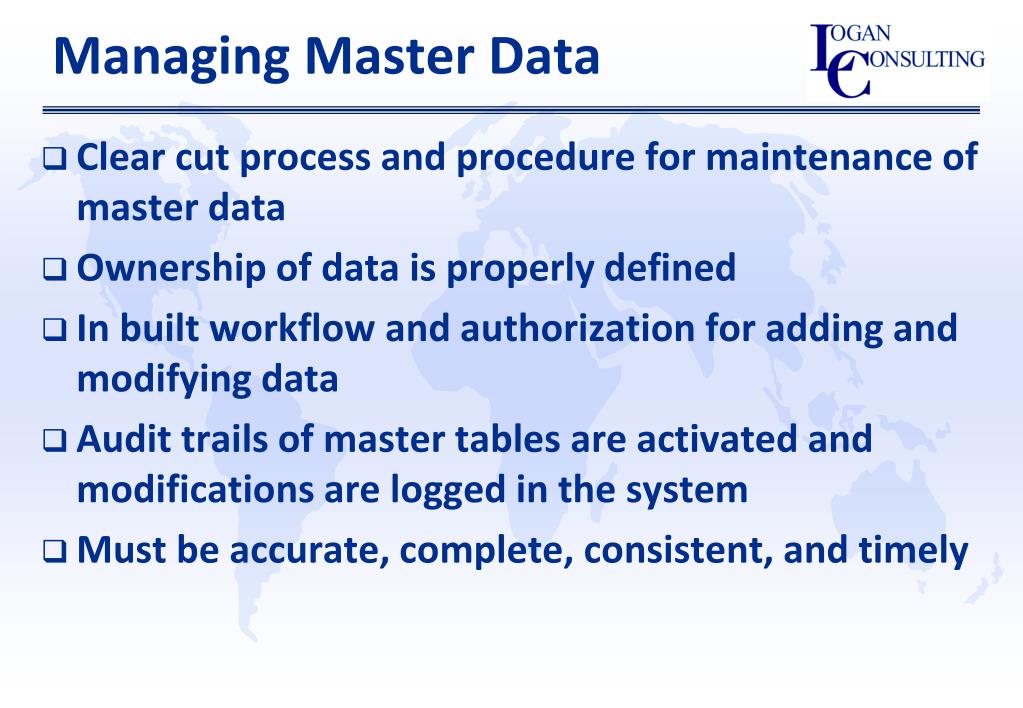 Managing Master Data

LOGAN CONSULTING

❑ Clear cut process and procedure for maintenance of master data

❑ Ownership of data is properly defined

❑ In built workflow and authorization for adding and modifying data

❑ Audit trails of master tables are activated and modifications are logged in the system

❑ Must be accurate, complete, consistent, and timely